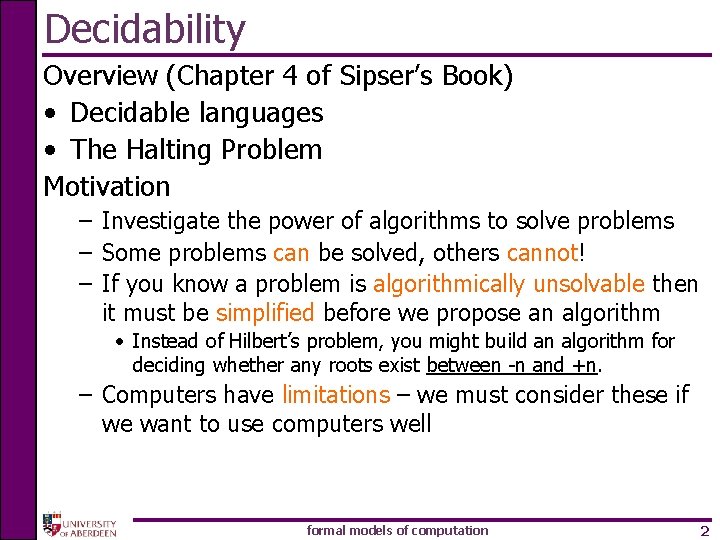 Decidability

Overview (Chapter 4 of Sipser's Book)

• Decidable languages

• The Halting Problem

Motivation

– Investigate the power of algorithms to solve problems

– Some problems can be solved, others cannot!

– If you know a problem is algorithmically unsolvable then it must be simplified before we propose an algorithm

• Instead of Hilbert's problem, you might build an algorithm for deciding whether any roots exist between -n and +n.

– Computers have limitations – we must consider these if we want to use computers well

UNIVERSITY OF ABERDEEN

formal models of computation

2